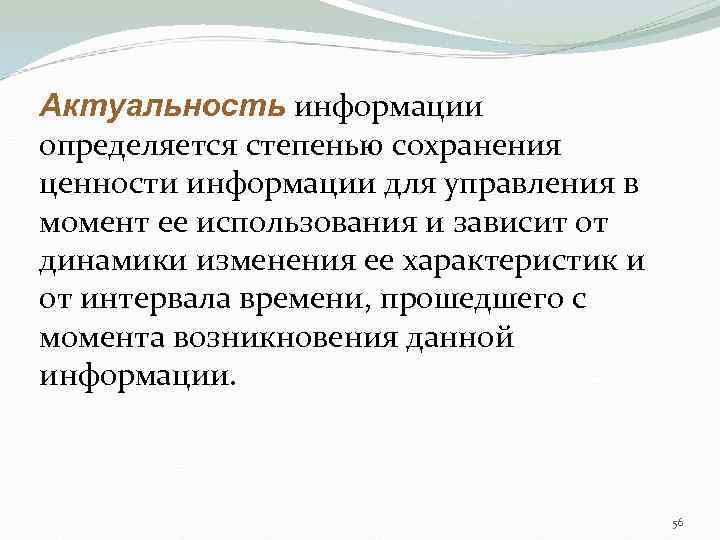 Актуальность информации определяется степенью сохранения ценности информации для управления в момент ее использования и зависит от динамики изменения ее характеристик и от интервала времени, прошедшего с момента возникновения данной информации.

56